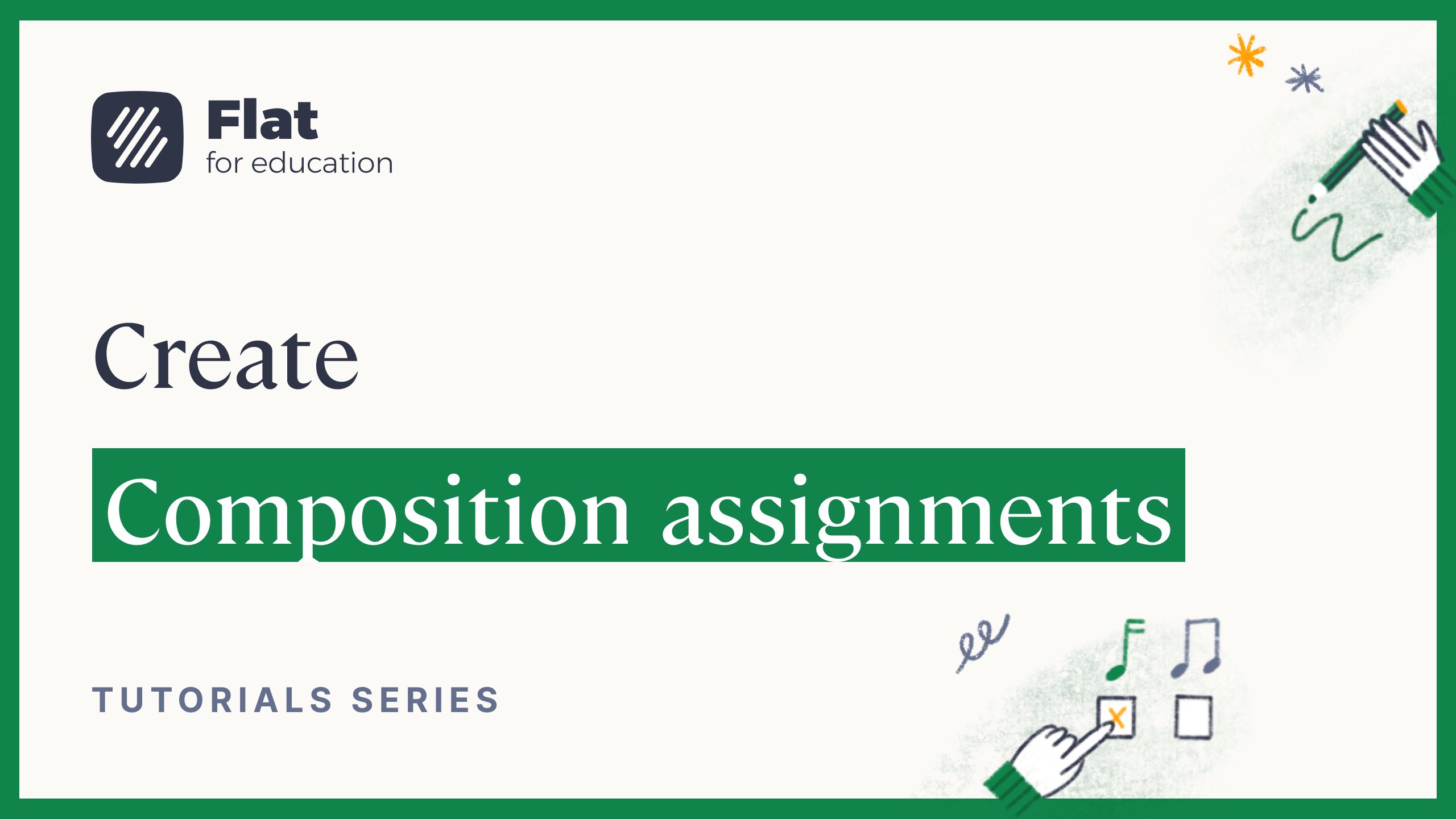 Flat
for education

Create

Composition assignments

TUTORIALS SERIES